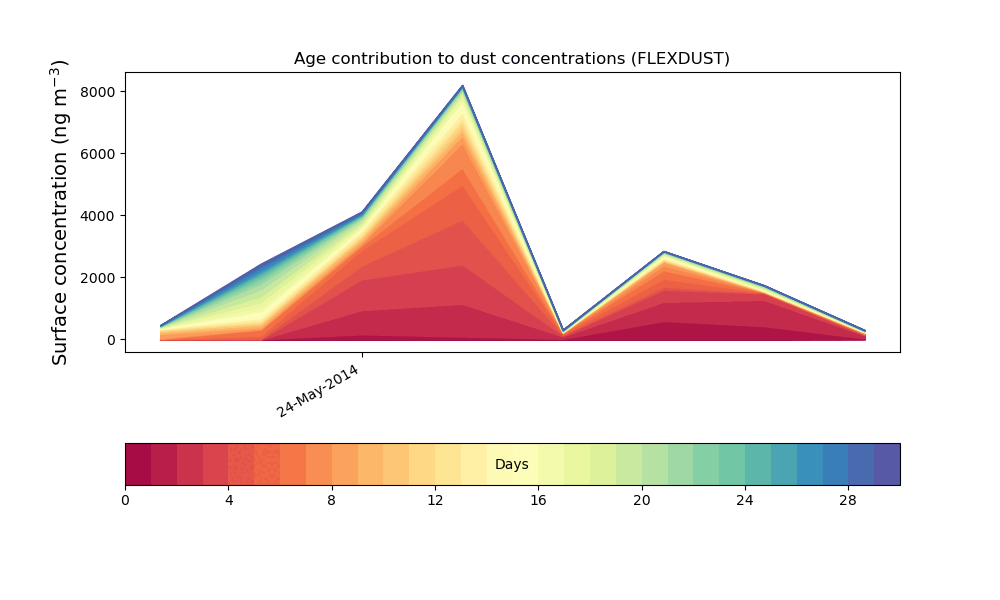 Age contribution to dust concentrations (FLEXDUST)

Surface concentration (ng m$^{-3}$)

8000
6000
4000
2000
0

24-May-2014

Days

0
4
8
12
16
20
24
28